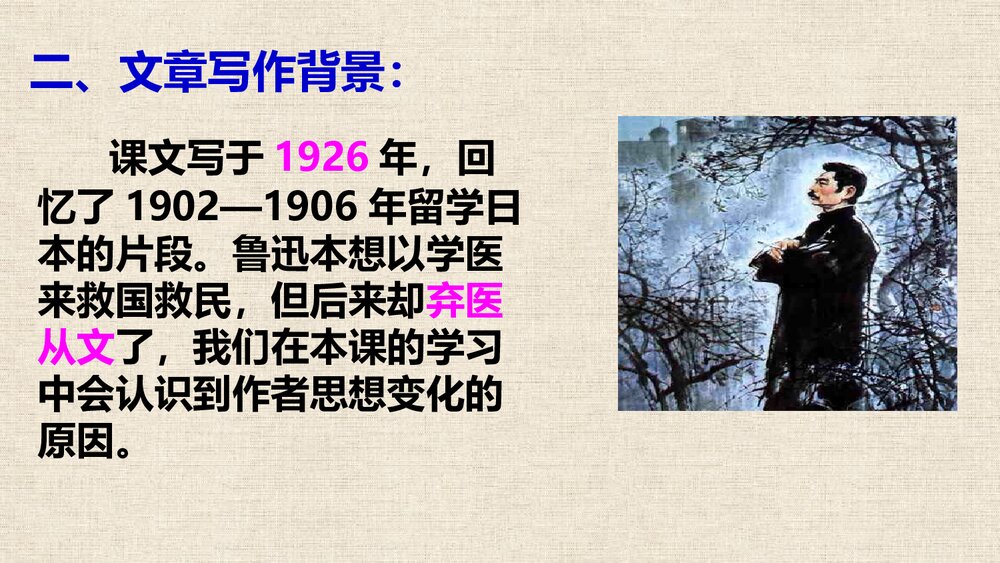 二、文章写作背景：

课文写于 1926 年，回忆了 1902—1906 年留学日本的片段。鲁迅本想以学医来救国救民，但后来却弃医从文了，我们在本课的学习中会认识到作者思想变化的原因。